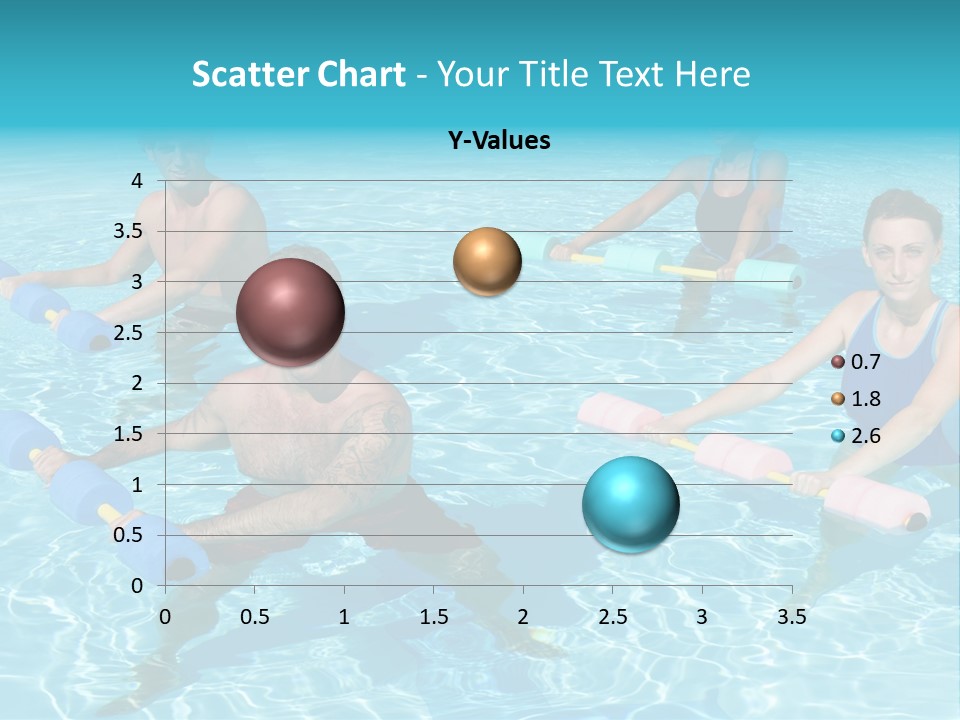 Scatter Chart - Your Title Text Here

Y-Values

4
3.5
3
2.5
2
1.5
1
0.5
0

0 0.5 1 1.5 2 2.5 3 3.5

0.7
1.8
2.6